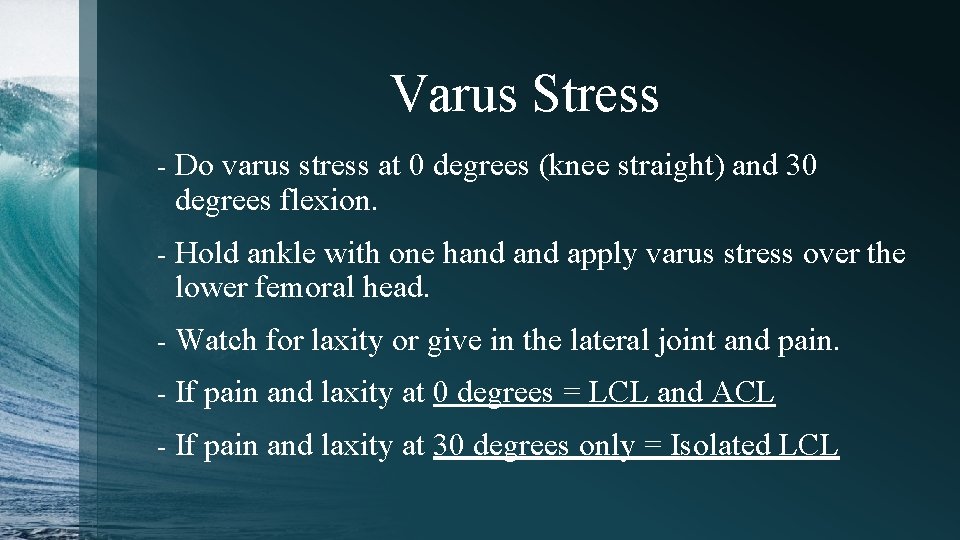 Varus Stress

- Do varus stress at 0 degrees (knee straight) and 30 degrees flexion.

- Hold ankle with one hand and apply varus stress over the lower femoral head.

- Watch for laxity or give in the lateral joint and pain.

- If pain and laxity at 0 degrees = LCL and ACL

- If pain and laxity at 30 degrees only = Isolated LCL